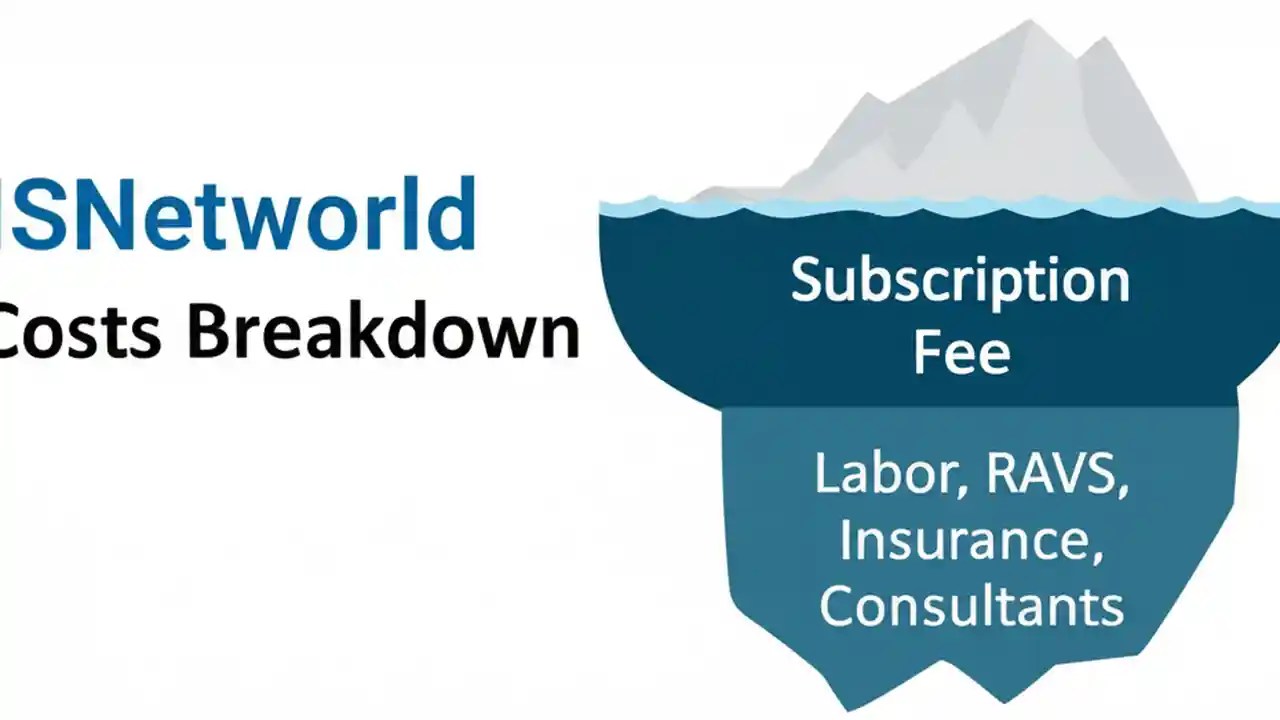 ISNetworld
Costs Breakdown

Subscription Fee

Labor, RAVS, Insurance, Consultants